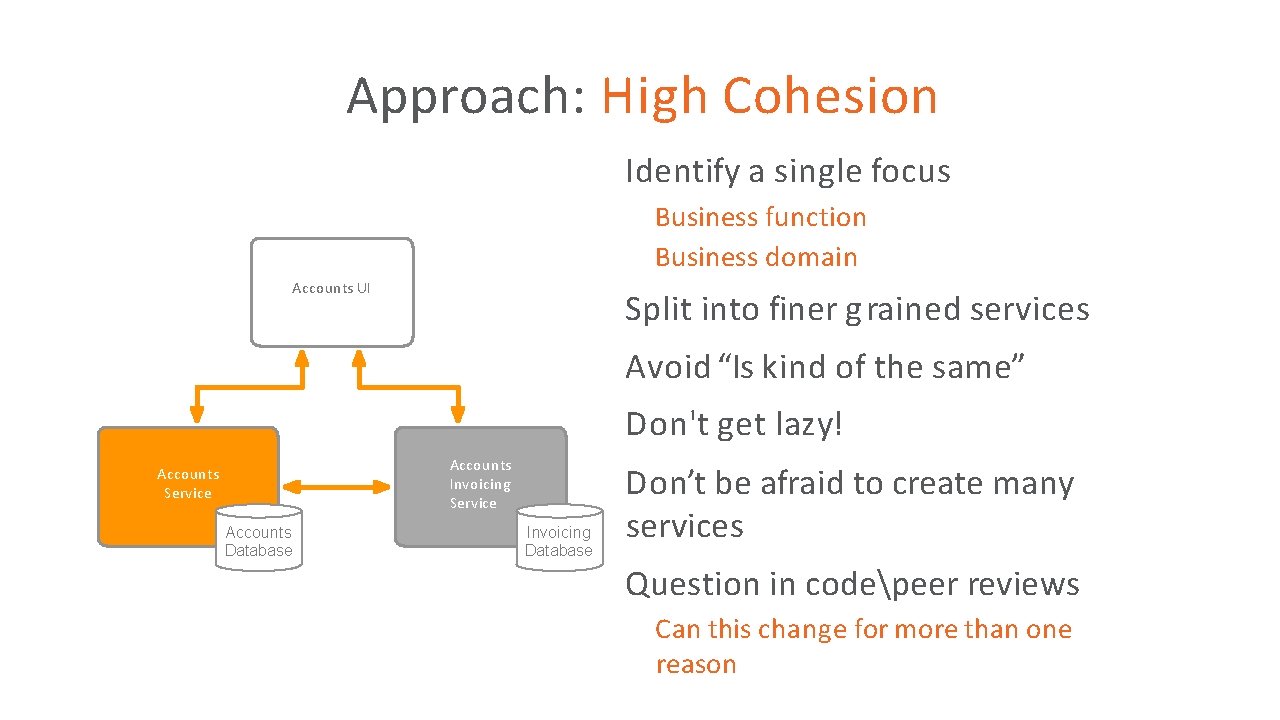 Approach: High Cohesion

Accounts UI

Accounts Service

Accounts Database

Accounts Invoicing Service

Invoicing Database

Identify a single focus

Business function

Business domain

Split into finer grained services

Avoid “Is kind of the same”

Don't get lazy!

Don’t be afraid to create many services

Question in code\peer reviews

Can this change for more than one reason